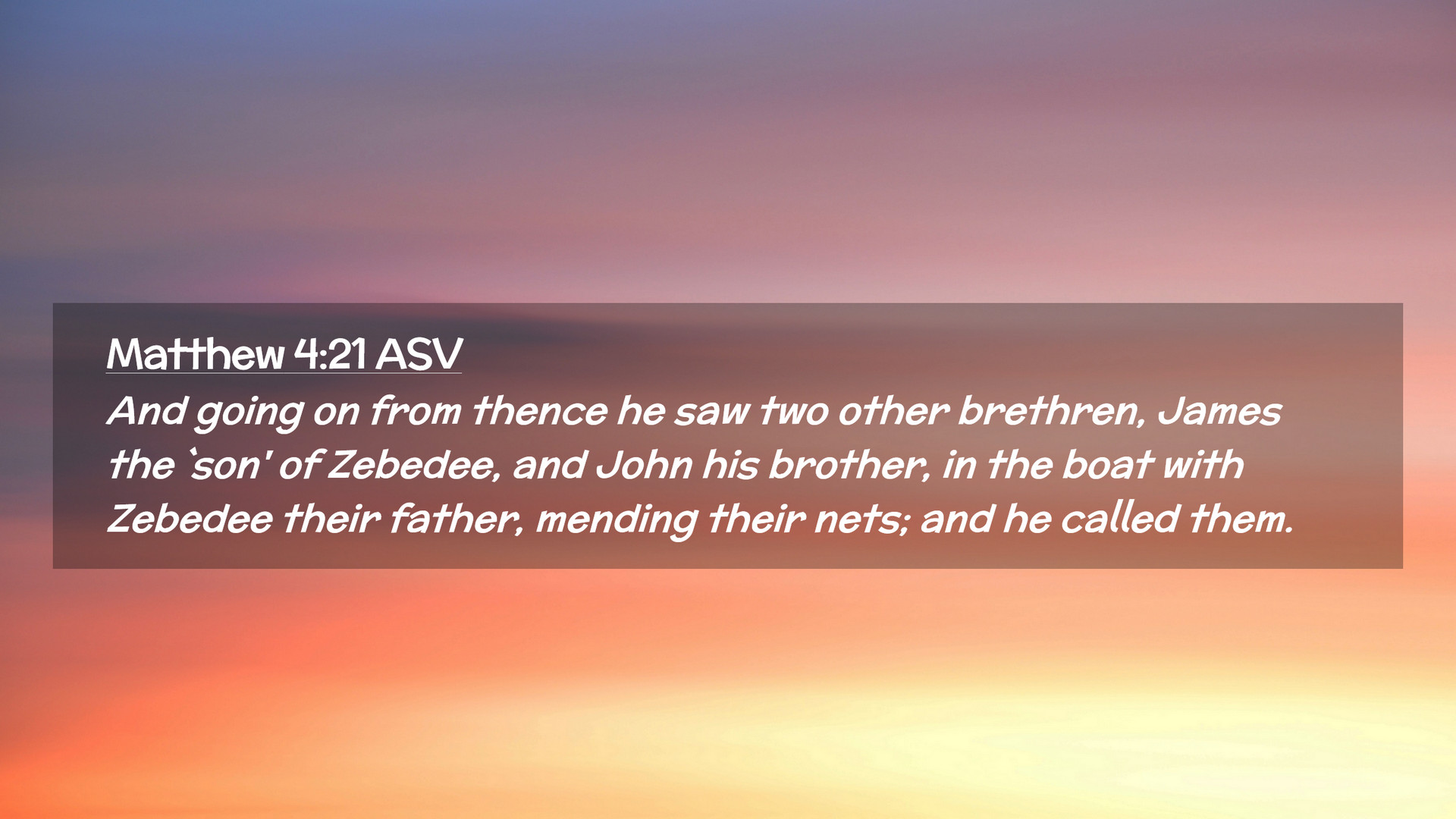 Matthew 4:21 ASV

And going on from thence he saw two other brethren, James the `son' of Zebedee, and John his brother, in the boat with Zebedee their father, mending their nets; and he called them.